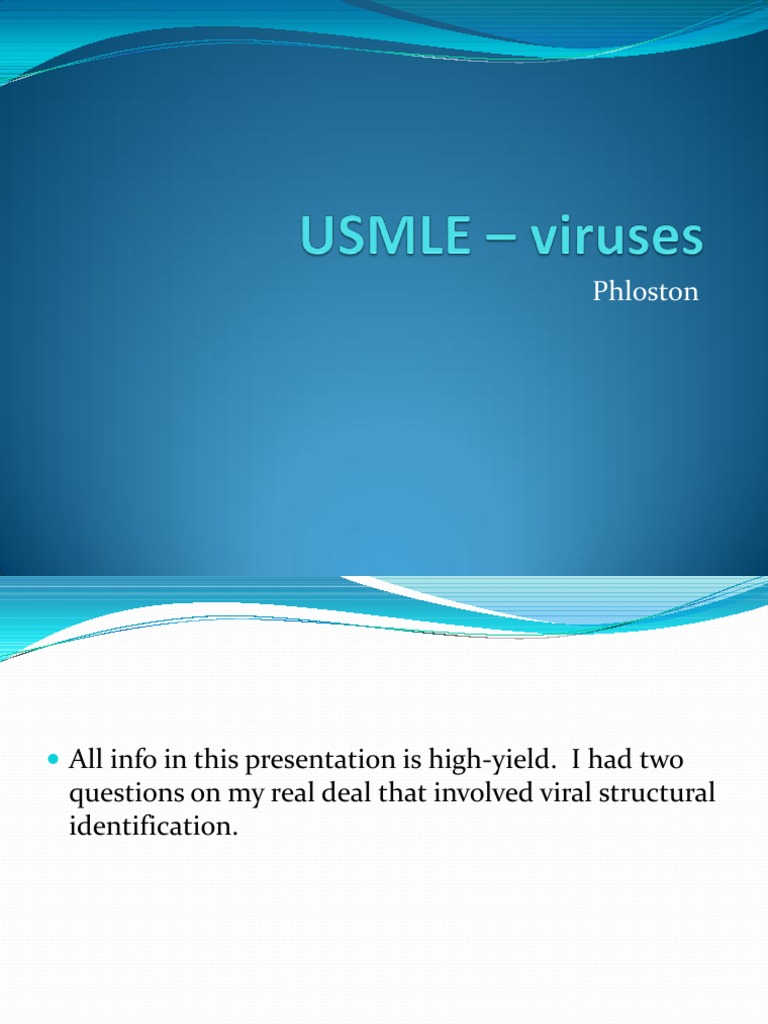 USMLE – viruses

Phloston

• All info in this presentation is high-yield. I had two questions on my real deal that involved viral structural identification.